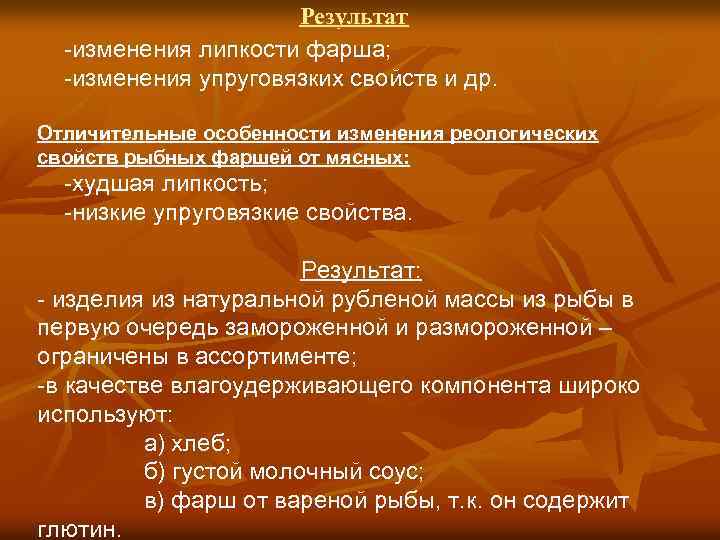 Результат

-изменения липкости фарша;
-изменения упруговязких свойств и др.

Отличительные особенности изменения реологических свойств рыбных фаршей от мясных:
-худшая липкость;
-низкие упруговязкие свойства.

Результат:
- изделия из натуральной рубленой массы из рыбы в первую очередь замороженной и размороженной – ограничены в ассортименте;
-в качестве влагоудерживающего компонента широко используют:
а) хлеб;
б) густой молочный соус;
в) фарш от вареной рыбы, т.к. он содержит глютин.